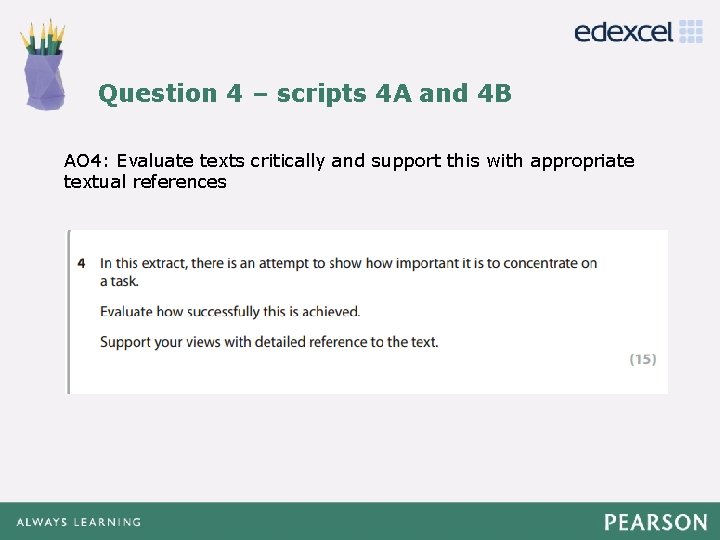 edexcel

Question 4 – scripts 4A and 4B

AO4: Evaluate texts critically and support this with appropriate textual references

4 In this extract, there is an attempt to show how important it is to concentrate on a task.

Evaluate how successfully this is achieved.

Support your views with detailed reference to the text.

(15)

ALWAYS LEARNING

PEARSON